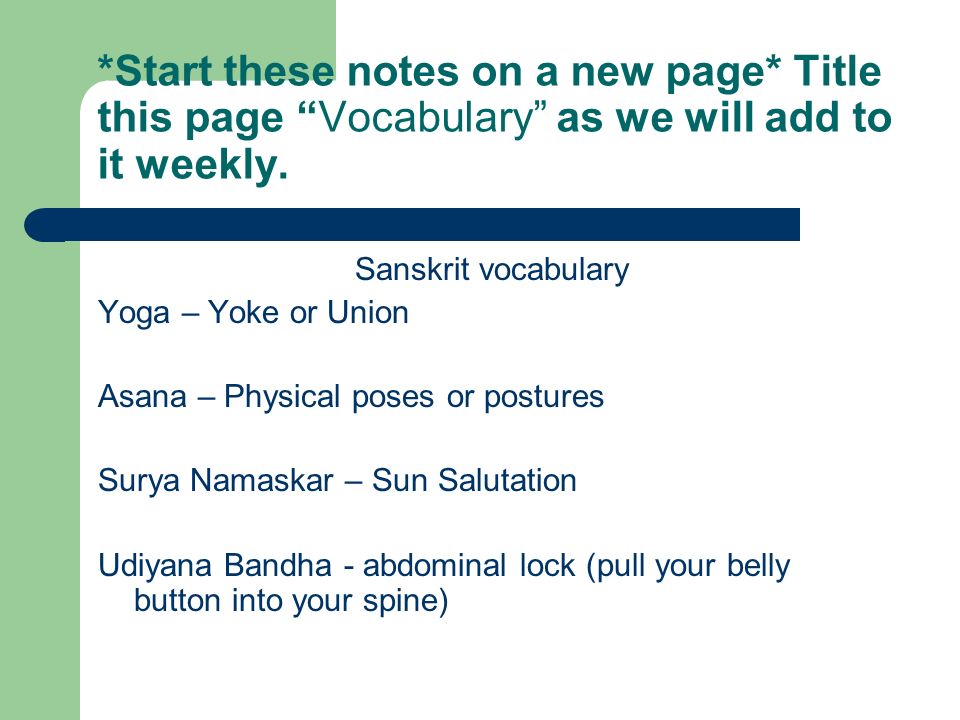 *Start these notes on a new page* Title this page “Vocabulary” as we will add to it weekly.

Sanskrit vocabulary

Yoga – Yoke or Union

Asana – Physical poses or postures

Surya Namaskar – Sun Salutation

Udiyana Bandha - abdominal lock (pull your belly button into your spine)